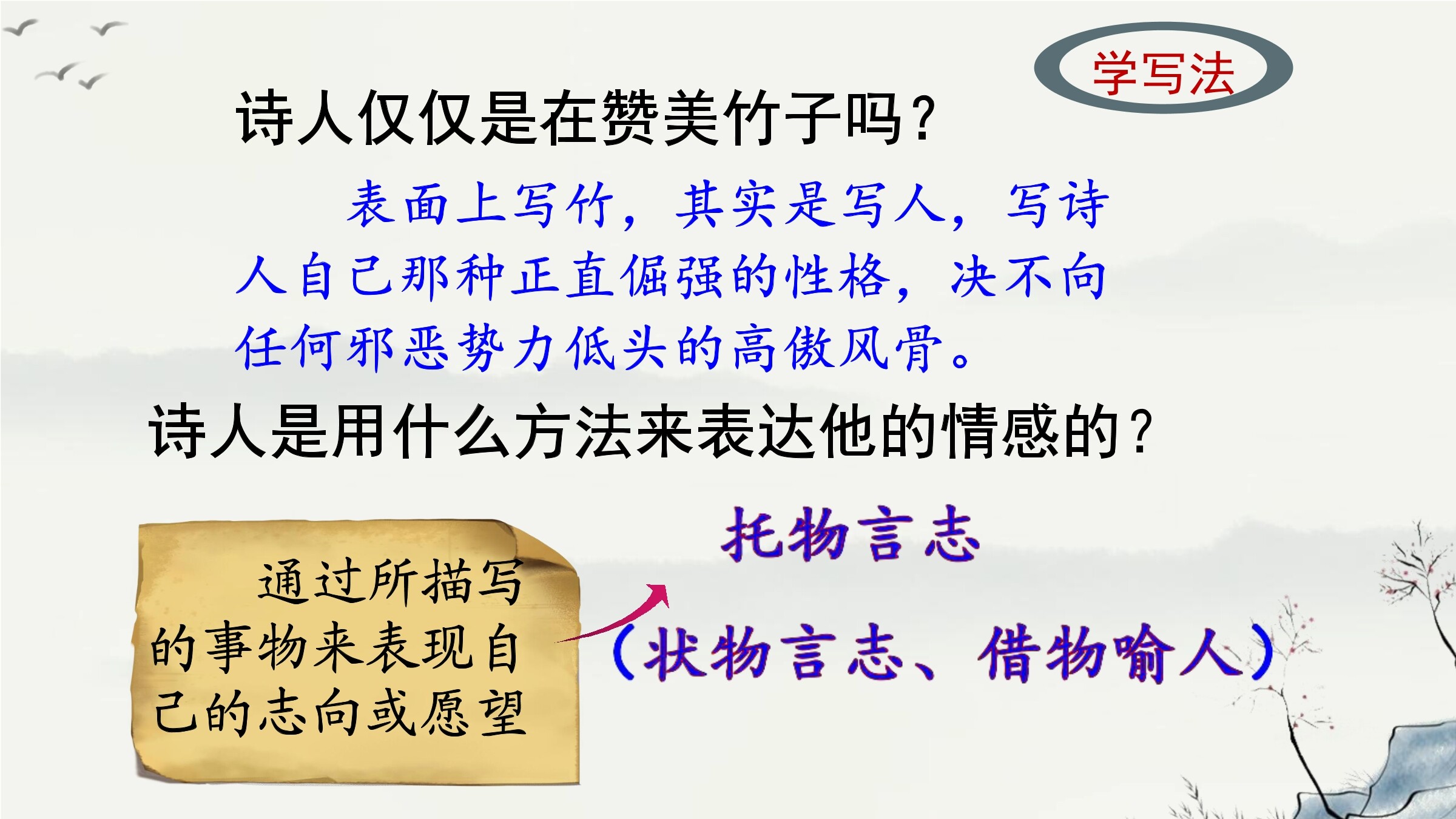 学写法

诗人仅仅是在赞美竹子吗？

表面上写竹，其实是写人，写诗人自己那种正直倔强的性格，决不向任何邪恶势力低头的高傲风骨。

诗人是用什么方法来表达他的情感的？

通过所描写的事物来表现自己的志向或愿望

托物言志

（状物言志、借物喻人）